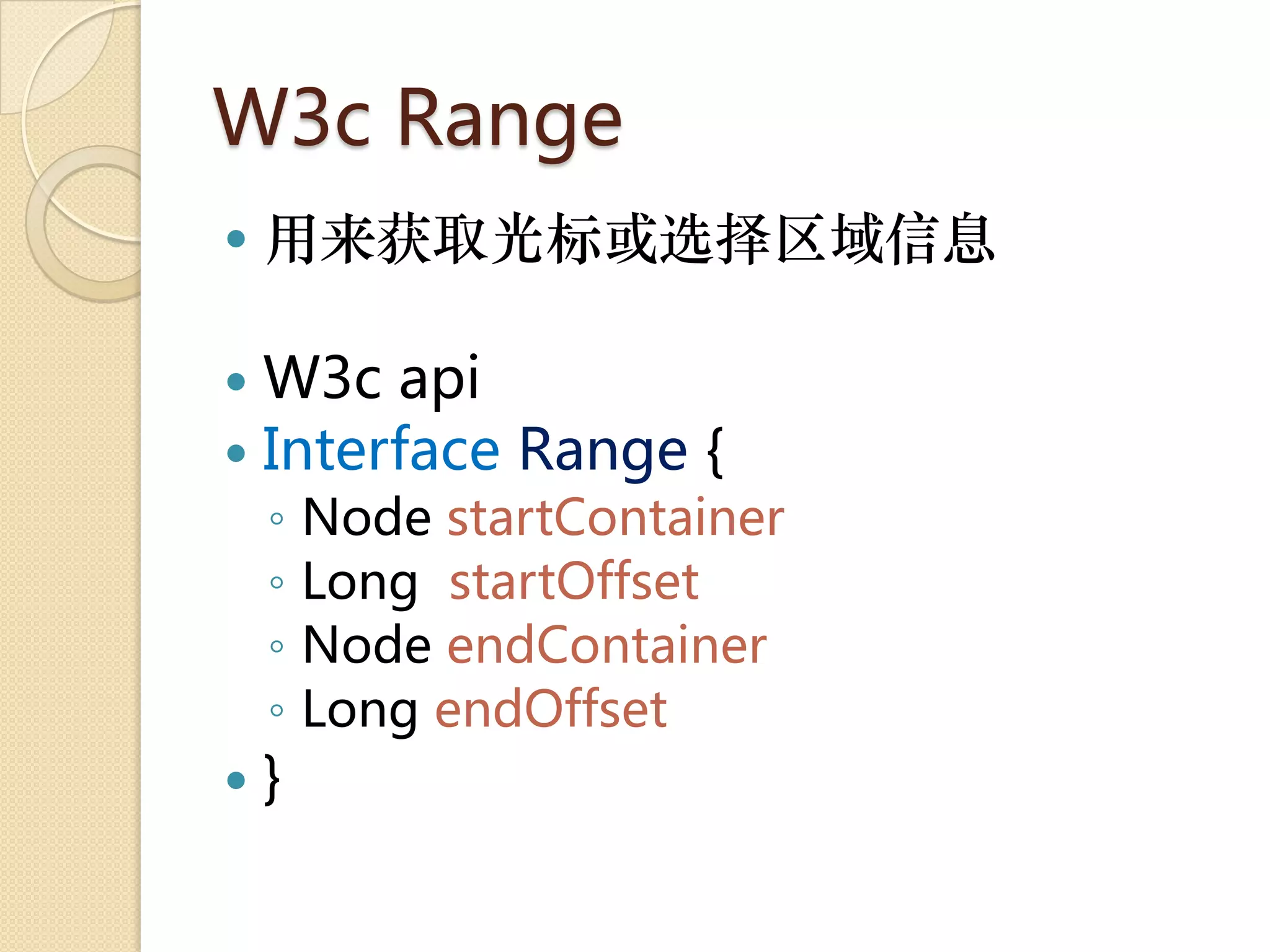 W3c Range

• 用来获取光标或选择区域信息

• W3c api
• Interface Range {
◦ Node startContainer
◦ Long  startOffset
◦ Node endContainer
◦ Long endOffset
• }